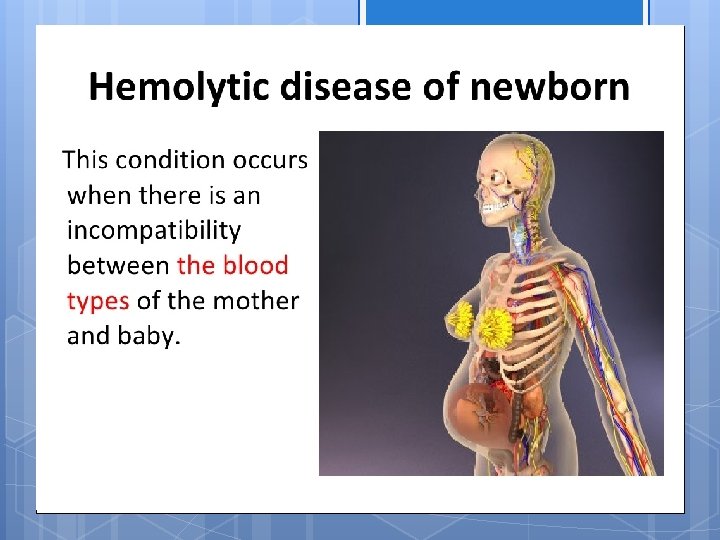 Hemolytic disease of newborn

This condition occurs when there is an incompatibility between the blood types of the mother and baby.